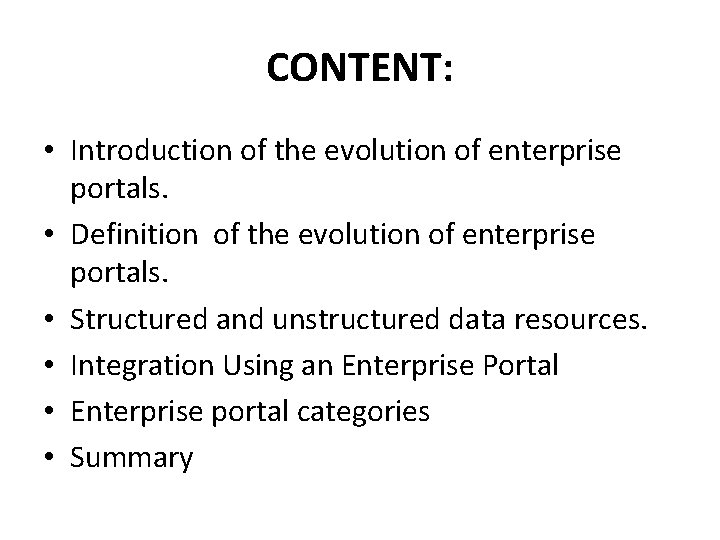 CONTENT:

• Introduction of the evolution of enterprise portals.
• Definition of the evolution of enterprise portals.
• Structured and unstructured data resources.
• Integration Using an Enterprise Portal
• Enterprise portal categories
• Summary